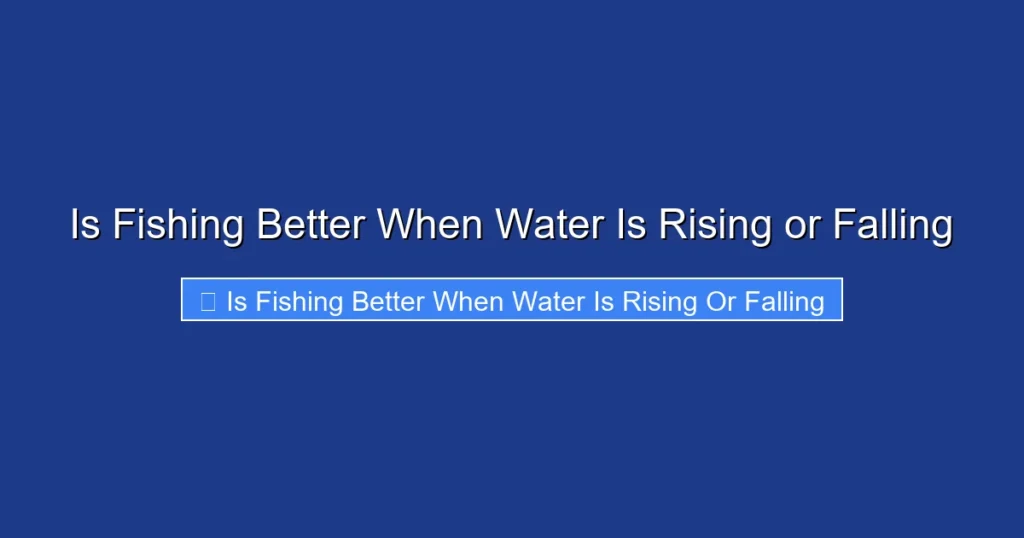 Is Fishing Better When Water Is Rising or Falling

Is Fishing Better When Water Is Rising Or Falling